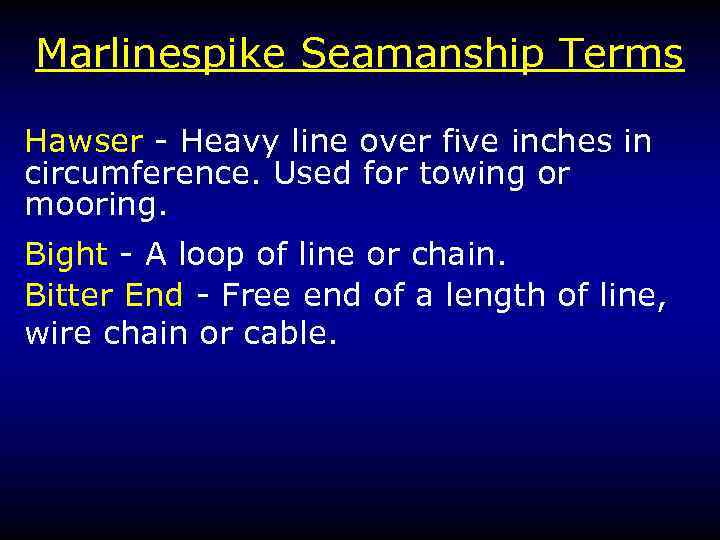 Marlinespike Seamanship Terms

Hawser - Heavy line over five inches in circumference. Used for towing or mooring.

Bight - A loop of line or chain.

Bitter End - Free end of a length of line, wire chain or cable.